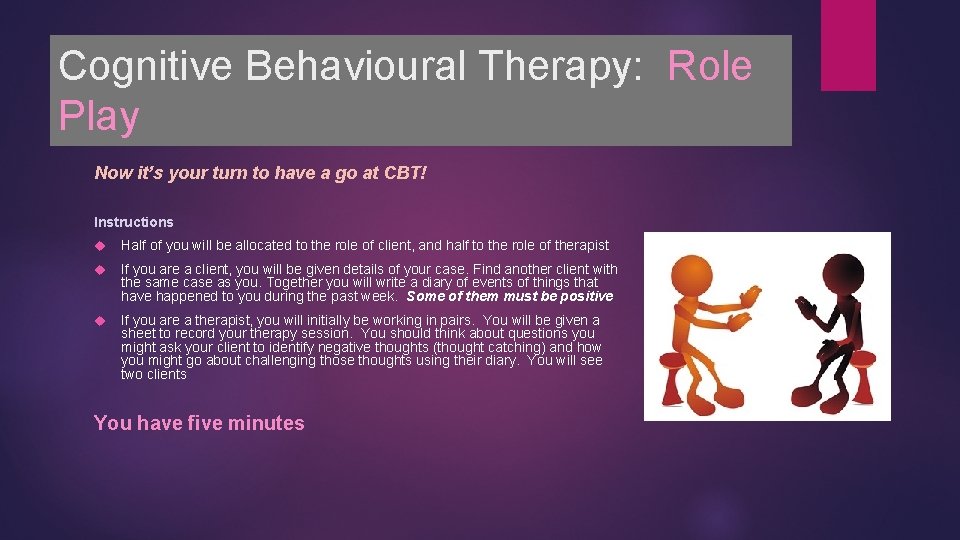 Cognitive Behavioural Therapy: Role Play

Now it's your turn to have a go at CBT!

Instructions

Half of you will be allocated to the role of client, and half to the role of therapist

If you are a client, you will be given details of your case. Find another client with the same case as you. Together you will write a diary of events of things that have happened to you during the past week. Some of them must be positive

If you are a therapist, you will initially be working in pairs. You will be given a sheet to record your therapy session. You should think about questions you might ask your client to identify negative thoughts (thought catching) and how you might go about challenging those thoughts using their diary. You will see two clients

You have five minutes